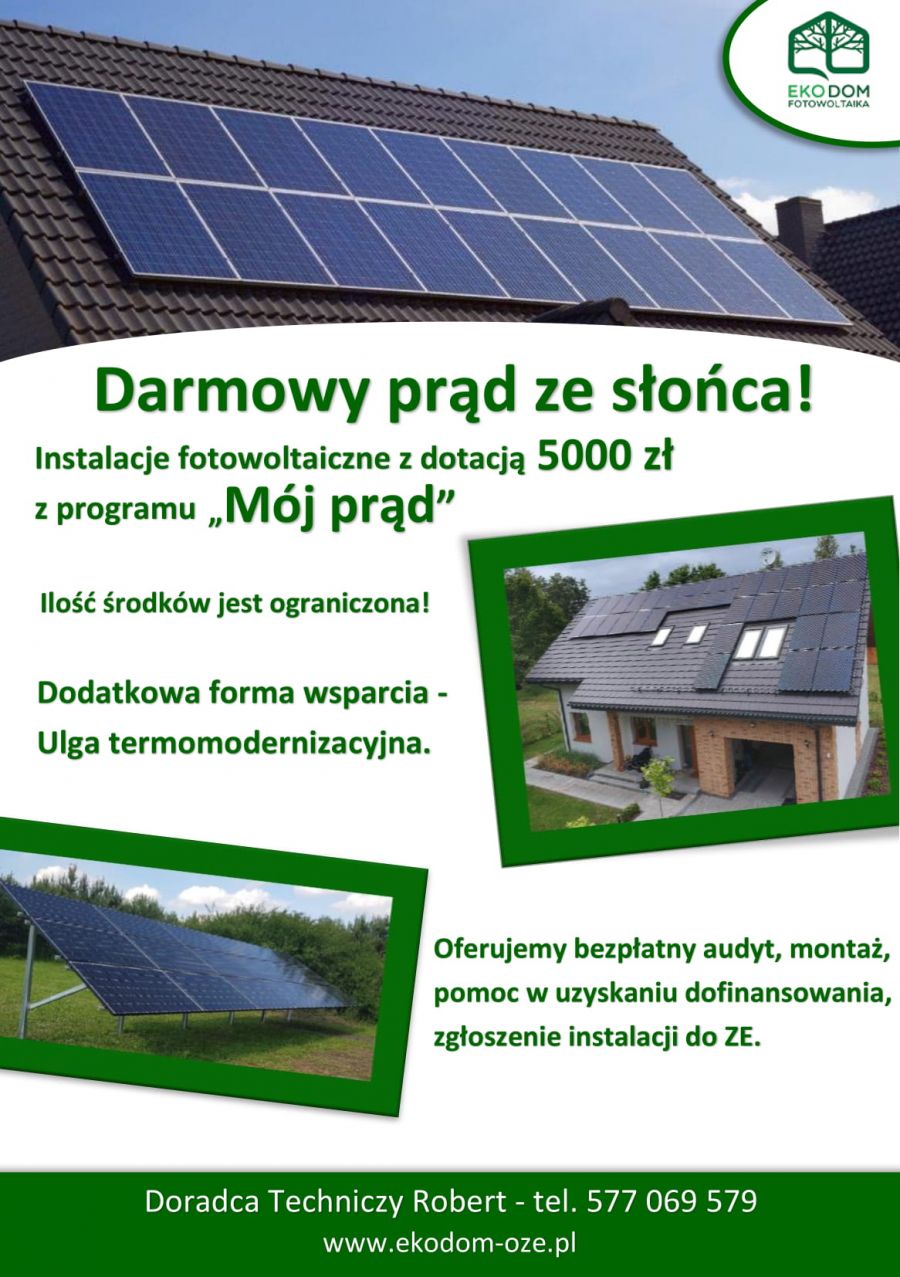 EKODOM
FOTOWOLTAIKA

Darmowy prąd ze słońca!

Instalacje fotowoltaiczne z dotacją 5000 zł z programu „Mój prąd”

Ilość środków jest ograniczona!

Dodatkowa forma wsparcia - Ulga termomodernizacyjna.

Oferujemy bezpłatny audyt, montaż, pomoc w uzyskaniu dofinansowania, zgłoszenie instalacji do ZE.

Doradca Techniczy Robert - tel. 577 069 579
www.ekodom-oze.pl